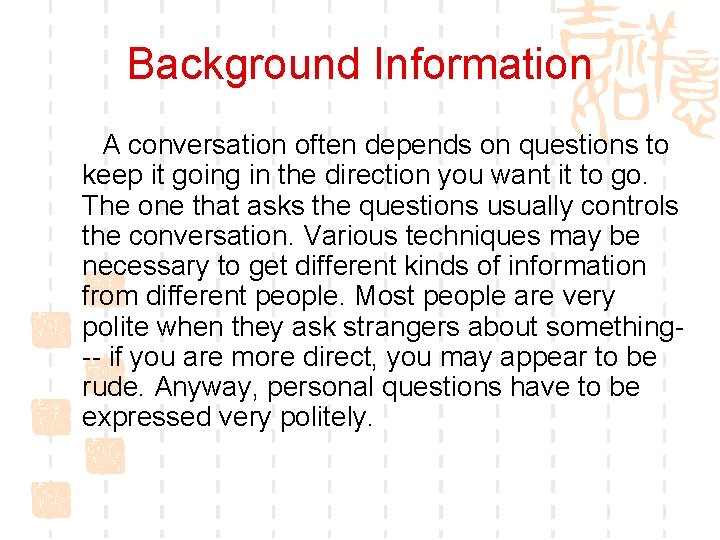 Background Information

A conversation often depends on questions to keep it going in the direction you want it to go. The one that asks the questions usually controls the conversation. Various techniques may be necessary to get different kinds of information from different people. Most people are very polite when they ask strangers about something--- if you are more direct, you may appear to be rude. Anyway, personal questions have to be expressed very politely.